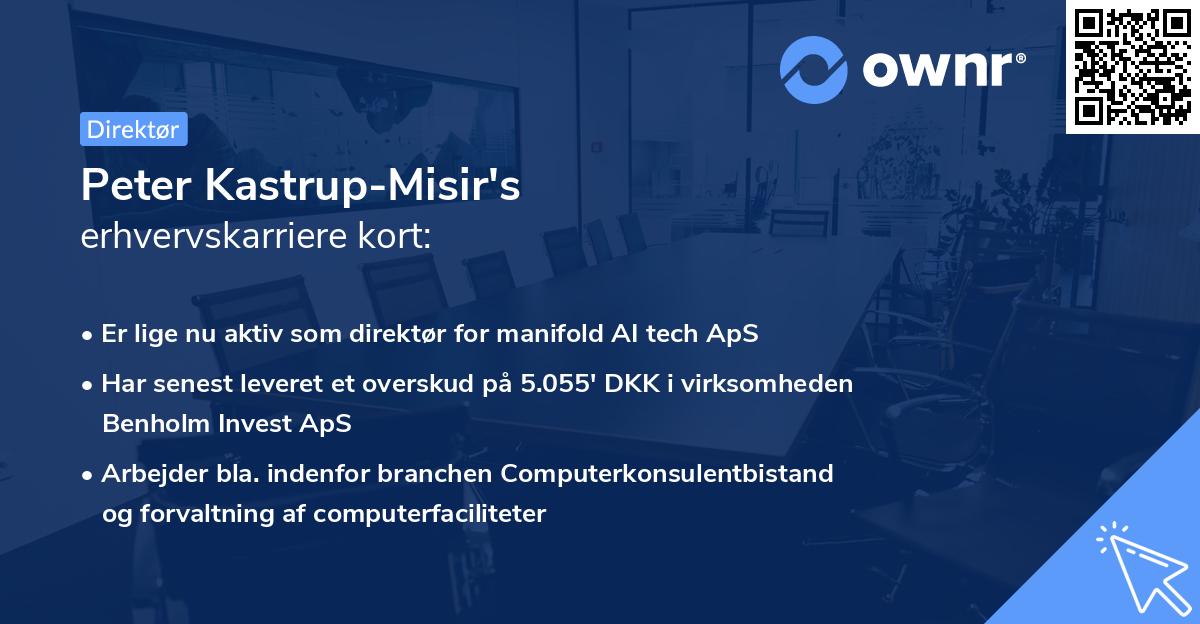 ownr®

Direktør

Peter Kastrup-Misir's
erhvervskarriere kort:

• Er lige nu aktiv som direktør for manifold AI tech ApS

• Har senest leveret et overskud på 5.055' DKK i virksomheden Benholm Invest ApS

• Arbejder bla. indenfor branchen Computerkonsulentbistand og forvaltning af computerfaciliteter